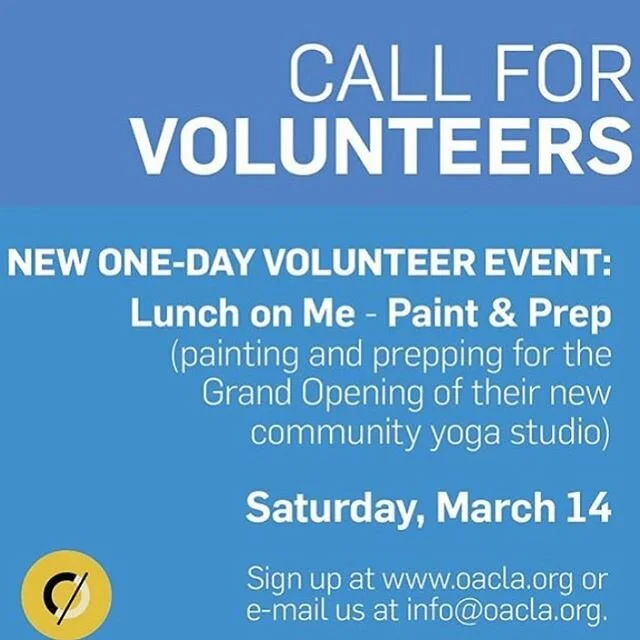 CALL FOR
VOLUNTEERS

NEW ONE-DAY VOLUNTEER EVENT:
Lunch on Me - Paint & Prep
(painting and prepping for the Grand Opening of their new community yoga studio)

Saturday, March 14

Sign up at www.oacla.org or e-mail us at info@oacla.org.